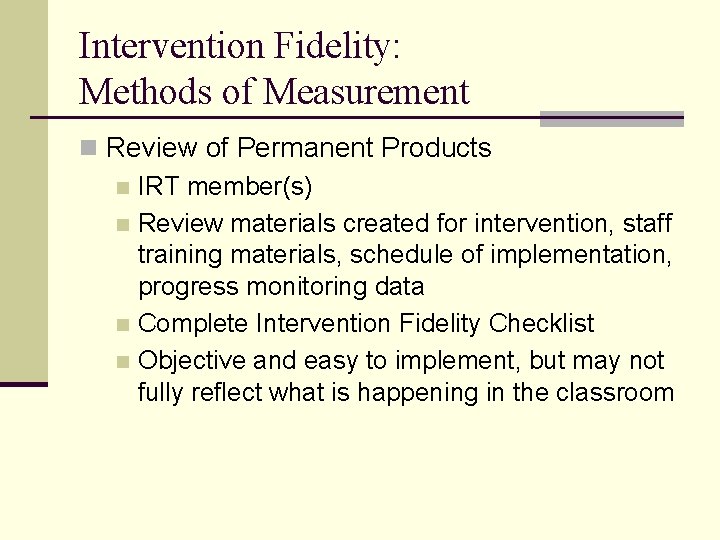 Intervention Fidelity:
Methods of Measurement

Review of Permanent Products
IRT member(s)
Review materials created for intervention, staff training materials, schedule of implementation, progress monitoring data
Complete Intervention Fidelity Checklist
Objective and easy to implement, but may not fully reflect what is happening in the classroom